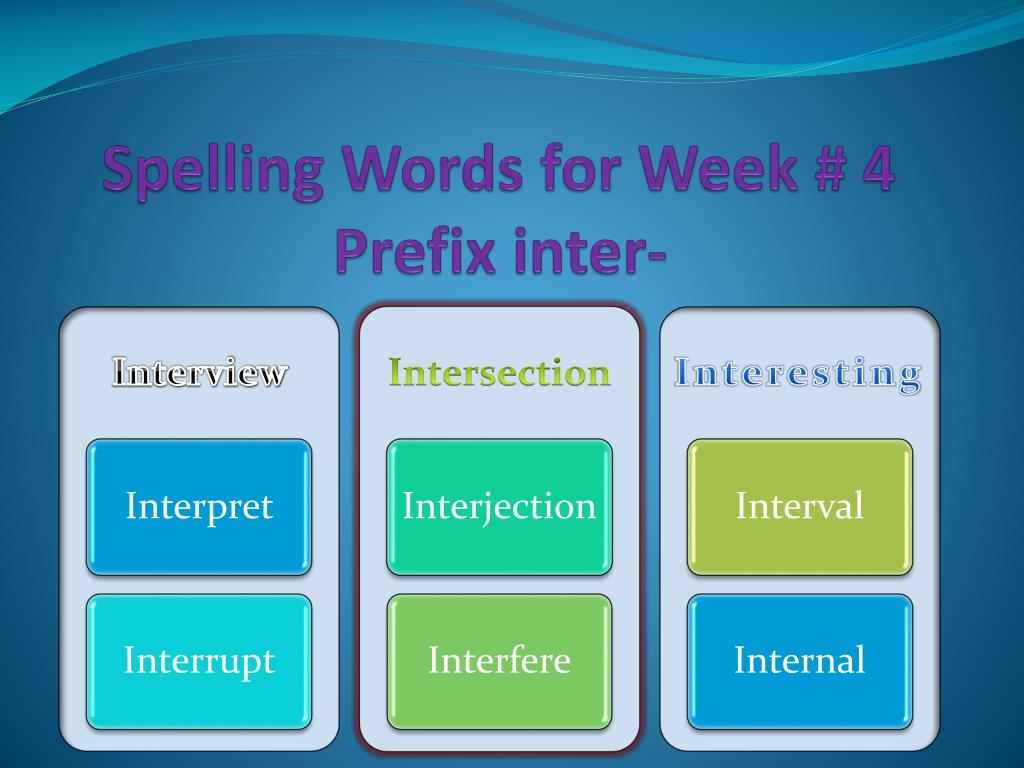 Spelling Words for Week # 4
Prefix inter-

Interview

Interpret

Interrupt

Intersection

Interjection

Interfere

Interesting

Interval

Internal